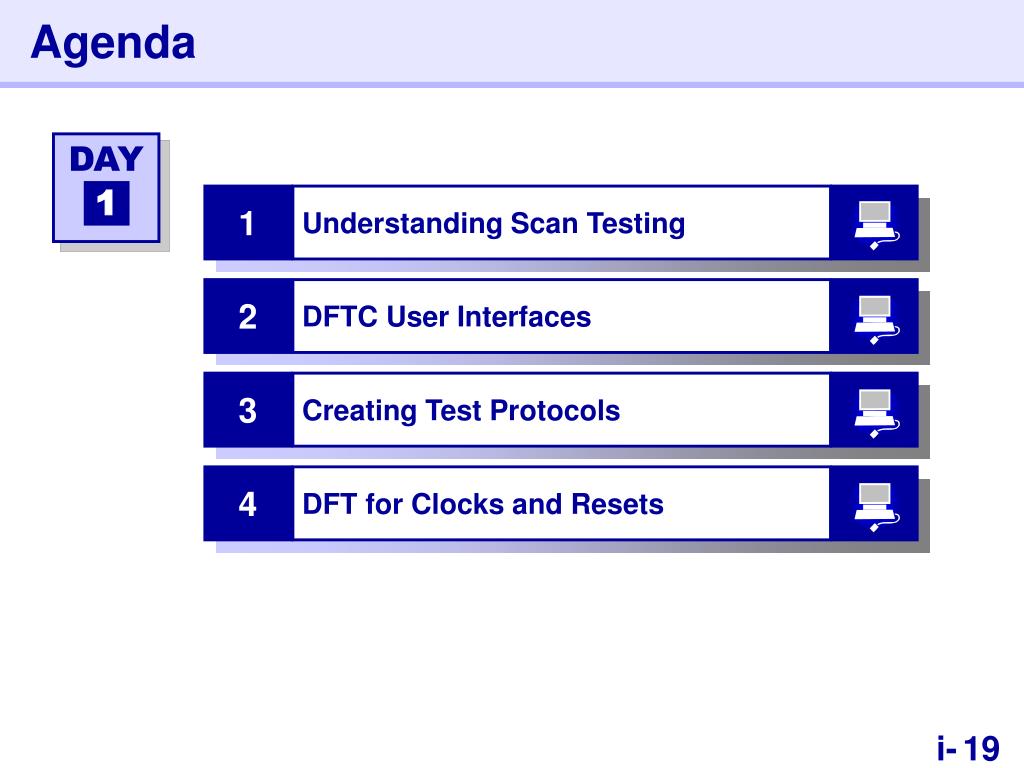 Agenda

DAY
1

1 Understanding Scan Testing

2 DFTC User Interfaces

3 Creating Test Protocols

4 DFT for Clocks and Resets

i- 19